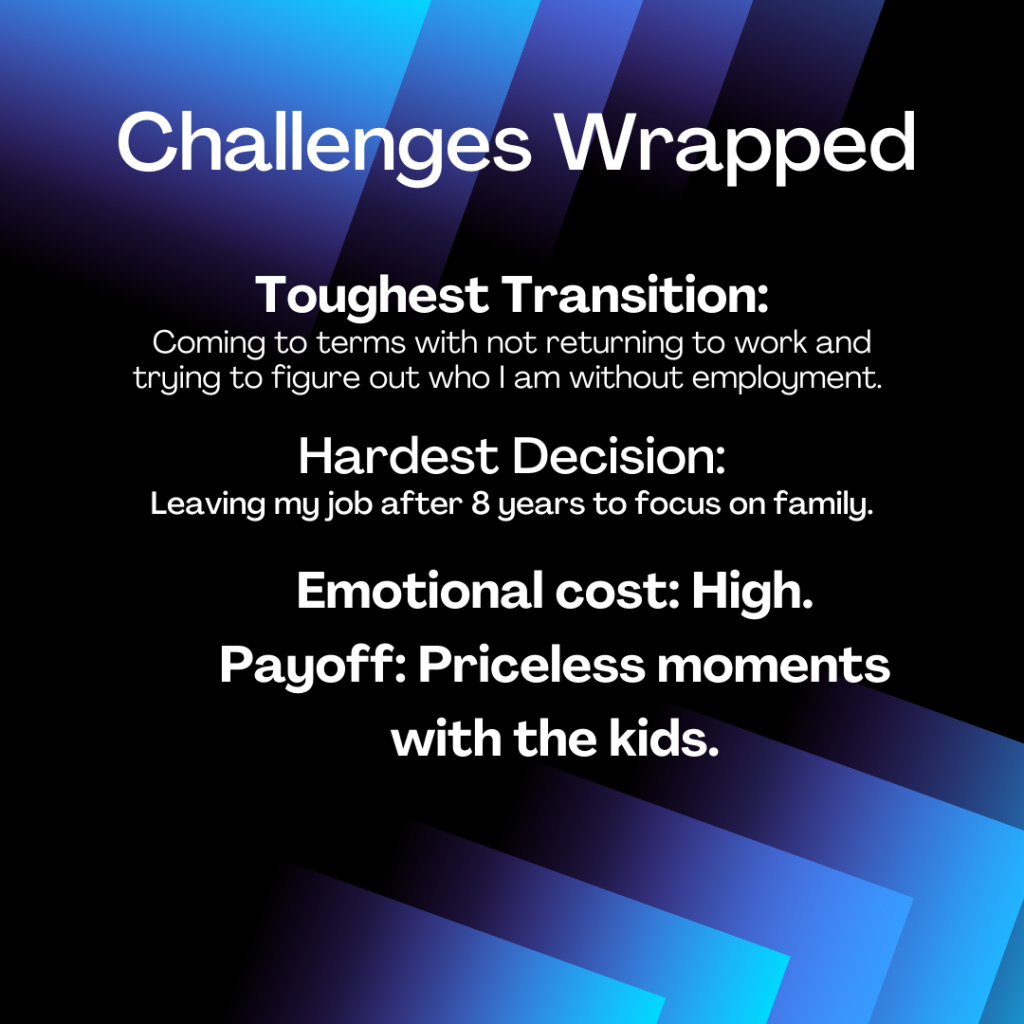 Challenges Wrapped

Toughest Transition:
Coming to terms with not returning to work and trying to figure out who I am without employment.

Hardest Decision:
Leaving my job after 8 years to focus on family.

Emotional cost: High.
Payoff: Priceless moments with the kids.